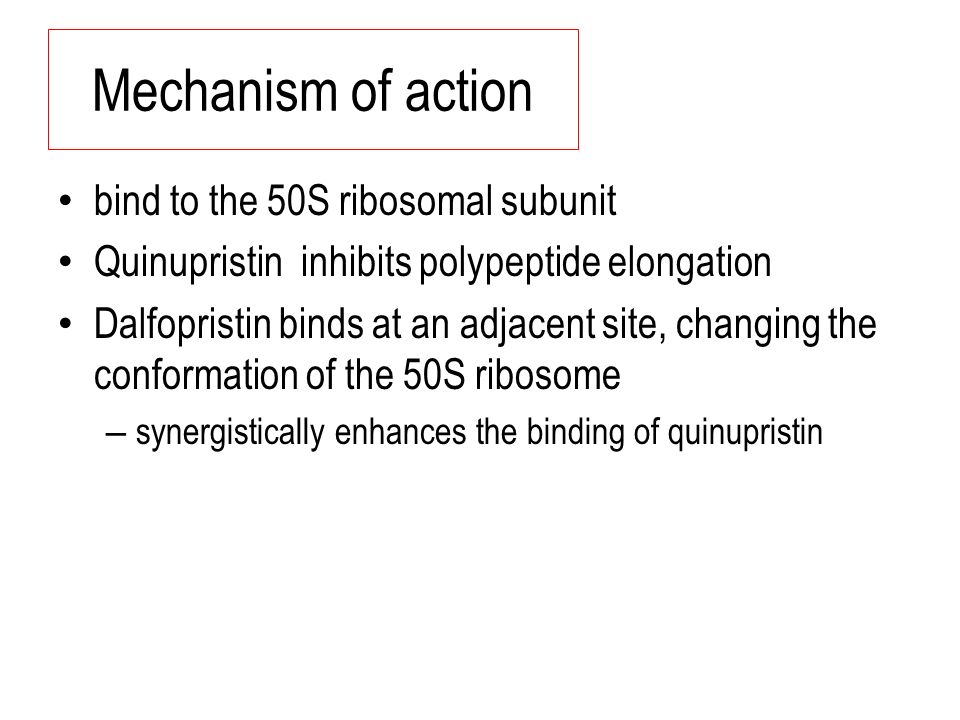 Mechanism of action

• bind to the 50S ribosomal subunit
• Quinupristin inhibits polypeptide elongation
• Dalfopristin binds at an adjacent site, changing the conformation of the 50S ribosome
– synergistically enhances the binding of quinupristin